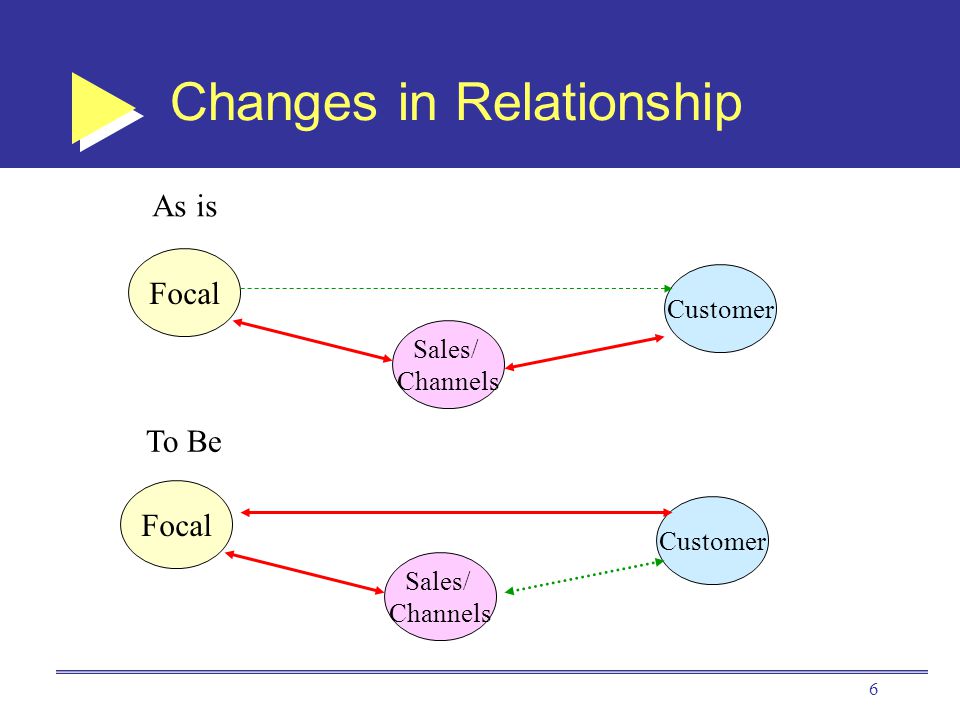 Changes in Relationship

As is

Focal

Customer

Sales/ Channels

To Be

Focal

Customer

Sales/ Channels

6